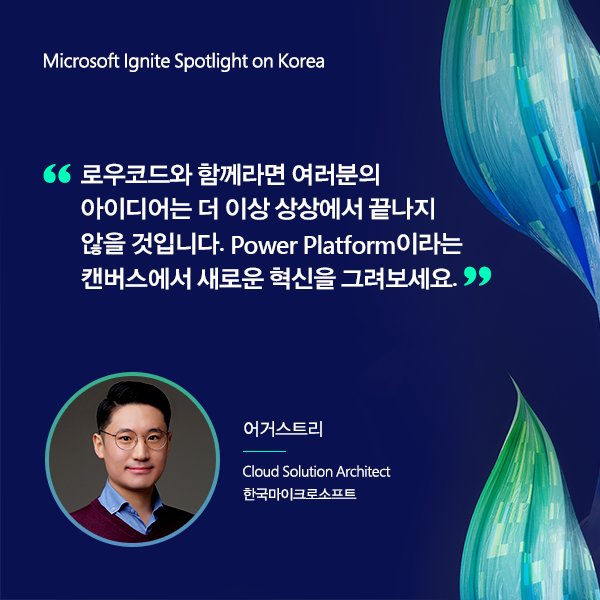 Microsoft Ignite Spotlight on Korea

“ 로우코드와 함께라면 여러분의 아이디어는 더 이상 상상에서 끝나지 않을 것입니다. Power Platform이라는 캔버스에서 새로운 혁신을 그려보세요. ”

어거스트리

Cloud Solution Architect
한국마이크로소프트